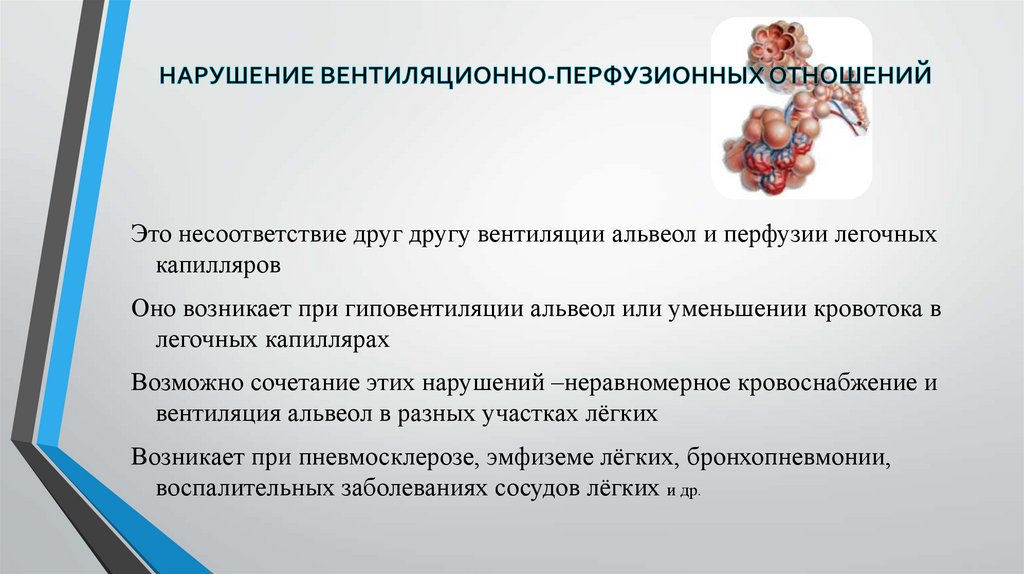 НАРУШЕНИЕ ВЕНТИЛЯЦИОННО-ПЕРФУЗИОННЫХ ОТНОШЕНИЙ

Это несоответствие друг другу вентиляции альвеол и перфузии легочных капилляров

Оно возникает при гиповентиляции альвеол или уменьшении кровотока в легочных капиллярах

Возможно сочетание этих нарушений –неравномерное кровоснабжение и вентиляция альвеол в разных участках лёгких

Возникает при пневмосклерозе, эмфиземе лёгких, бронхопневмонии, воспалительных заболеваниях сосудов лёгких и др.